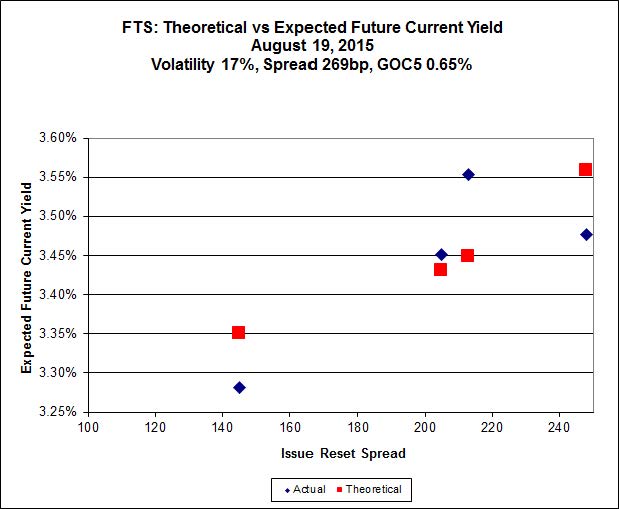 FTS: Theoretical vs Expected Future Current Yield
August 19, 2015
Volatility 17%, Spread 269bp, GOC5 0.65%

Expected Future Current Yield

3.60%
3.55%
3.50%
3.45%
3.40%
3.35%
3.30%
3.25%

100 120 140 160 180 200 220 240

Issue Reset Spread

Actual Theoretical